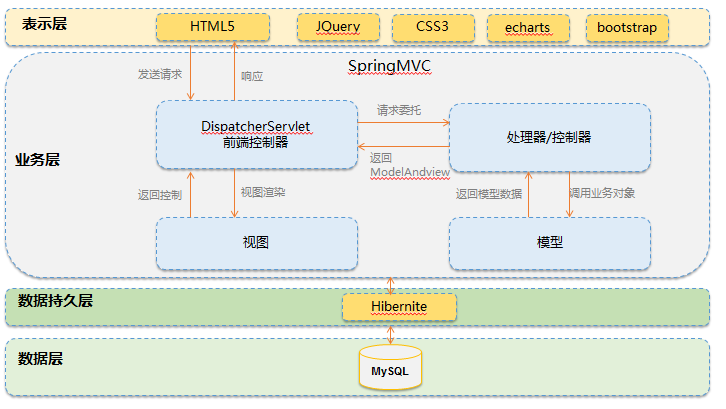 表示层

HTML5

JQuery

CSS3

echarts

bootstrap

SpringMVC

发送请求

响应

业务层

DispatcherServlet
前端控制器

请求委托

返回
ModelAndview

处理器/控制器

返回控制

视图渲染

返回模型数据

调用业务对象

视图

模型

数据持久层

Hibernite

数据层

MySQL